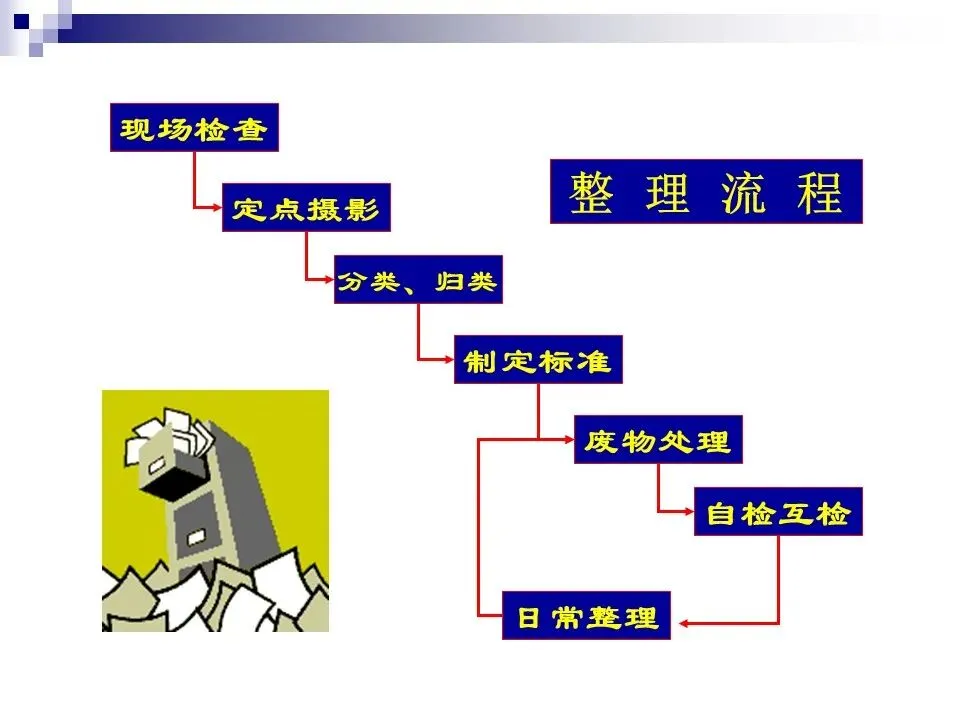 整 理 流 程

现场检查

定点摄影

分类、归类

制定标准

废物处理

自检互检

日常整理